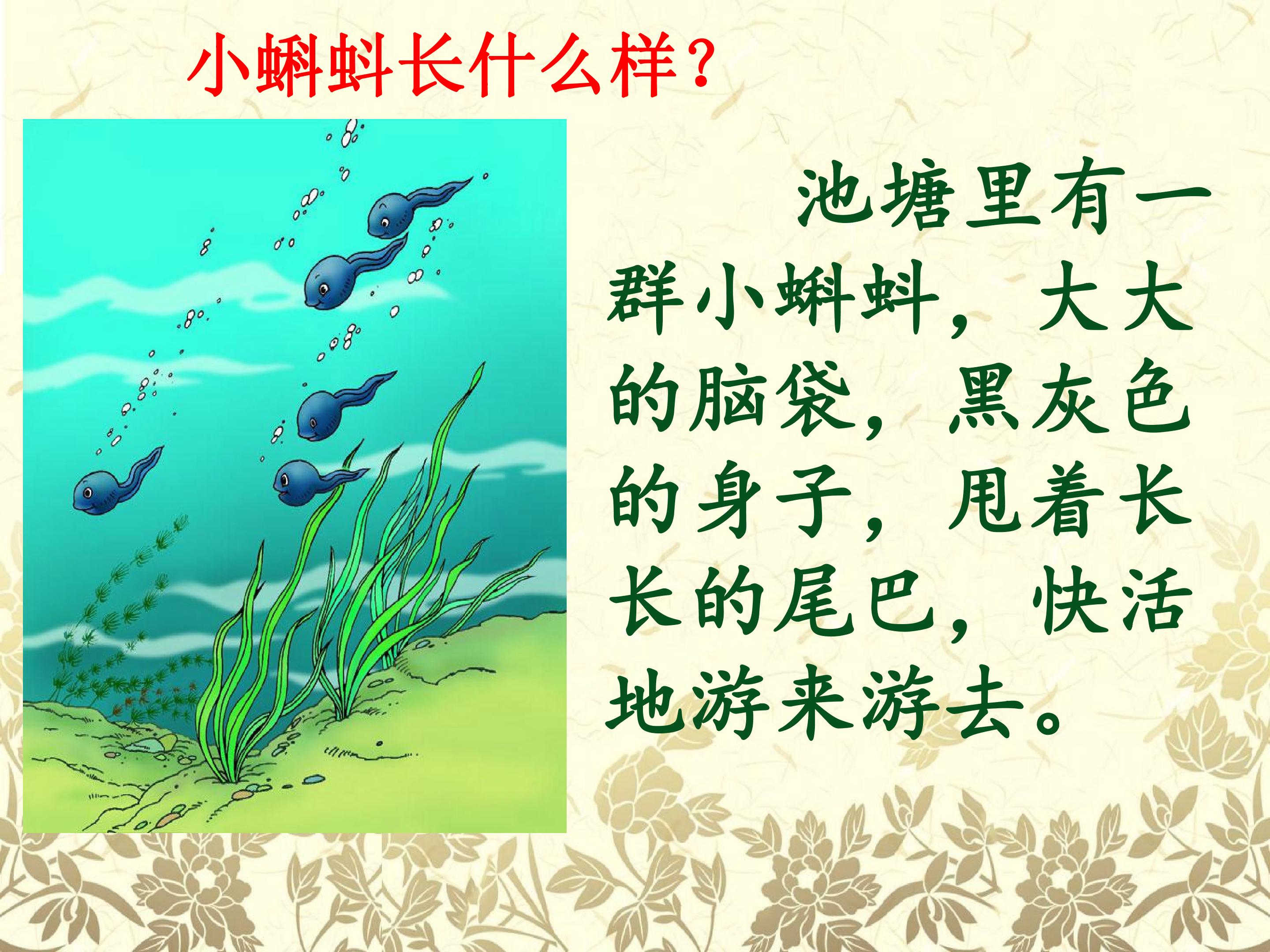 小蝌蚪长什么样?

池塘里有一群小蝌蚪，大大的脑袋，黑灰色的身子，甩着长长的尾巴，快活地游来游去。